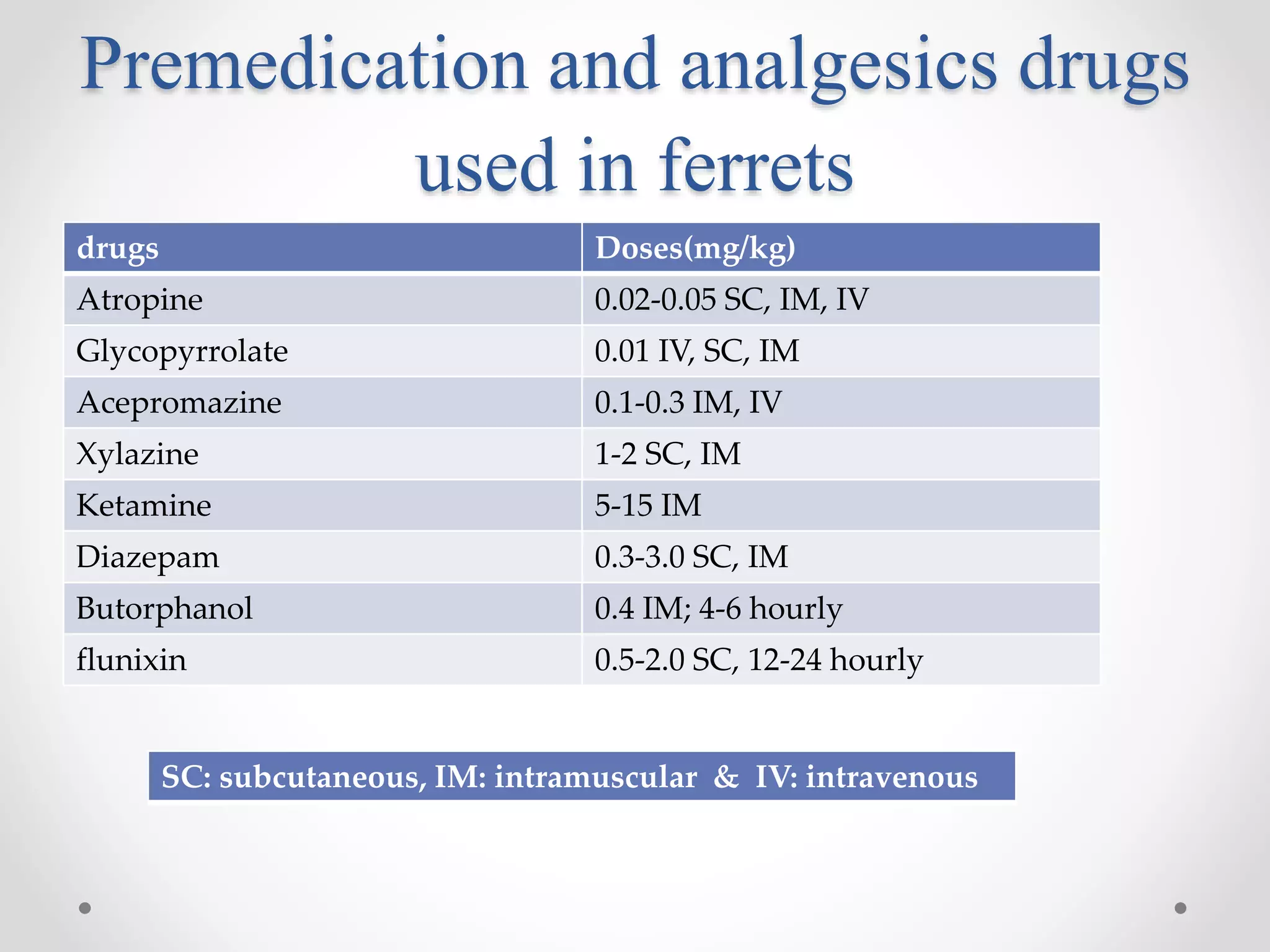 Premedication and analgesics drugs used in ferrets

| drugs | Doses(mg/kg) |
|---|---|
| Atropine | 0.02-0.05 SC, IM, IV |
| Glycopyrrolate | 0.01 IV, SC, IM |
| Acepromazine | 0.1-0.3 IM, IV |
| Xylazine | 1-2 SC, IM |
| Ketamine | 5-15 IM |
| Diazepam | 0.3-3.0 SC, IM |
| Butorphanol | 0.4 IM; 4-6 hourly |
| flunixin | 0.5-2.0 SC, 12-24 hourly |

SC: subcutaneous, IM: intramuscular & IV: intravenous